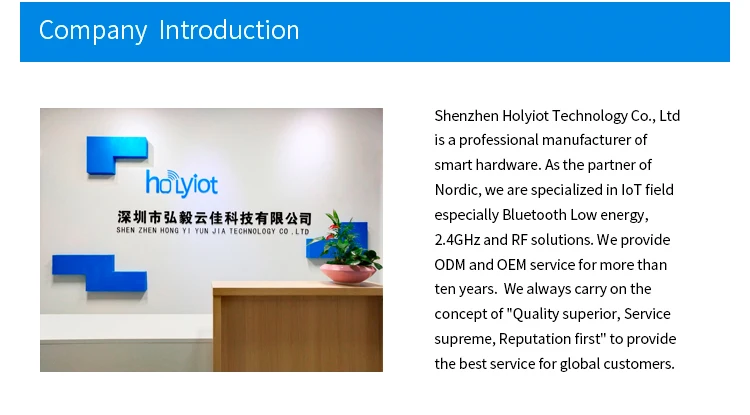 Company Introduction

holyiot
深圳市弘毅云佳科技有限公司
SHEN ZHEN HONG YI YUN JIA TECHNOLOGY CO.,LTD

Shenzhen Holyiot Technology Co., Ltd is a professional manufacturer of smart hardware. As the partner of Nordic, we are specialized in IoT field especially Bluetooth Low energy, 2.4GHz and RF solutions. We provide ODM and OEM service for more than ten years. We always carry on the concept of "Quality superior, Service supreme, Reputation first" to provide the best service for global customers.